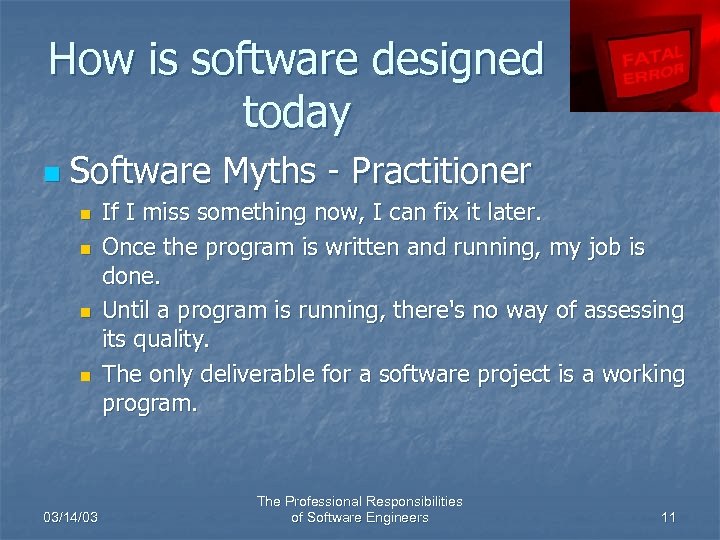 How is software designed today

FATAL ERROR

Software Myths - Practitioner

If I miss something now, I can fix it later.

Once the program is written and running, my job is done.

Until a program is running, there's no way of assessing its quality.

The only deliverable for a software project is a working program.

03/14/03

The Professional Responsibilities of Software Engineers

11